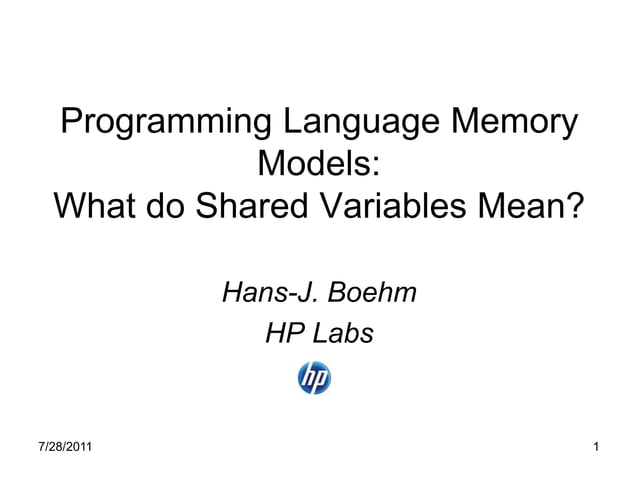 Programming Language Memory Models:
What do Shared Variables Mean?

Hans-J. Boehm
HP Labs

hp

7/28/2011

1